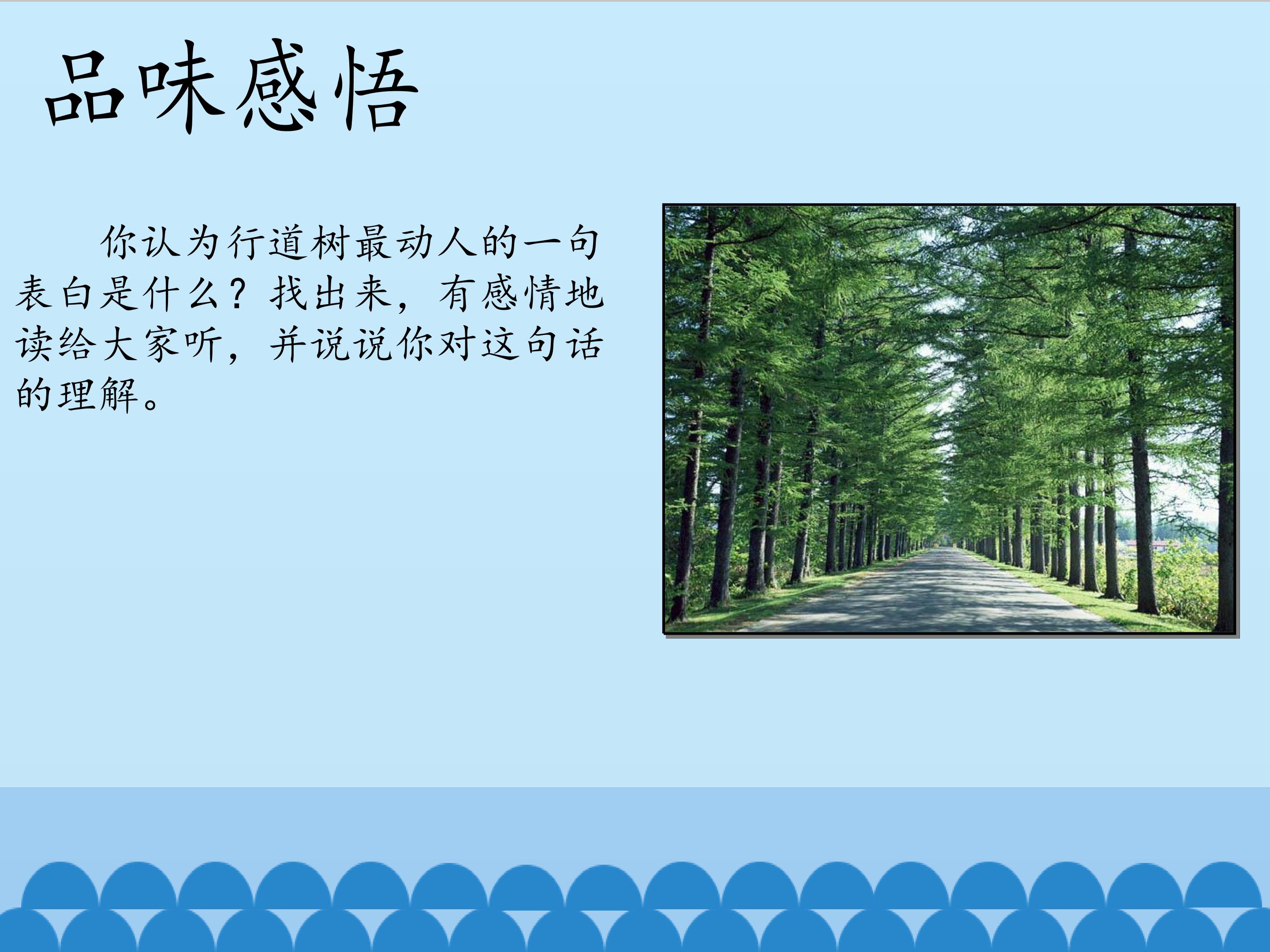 品味感悟

你认为行道树最动人的一句表白是什么？找出来，有感情地读给大家听，并说说你对这句话的理解。